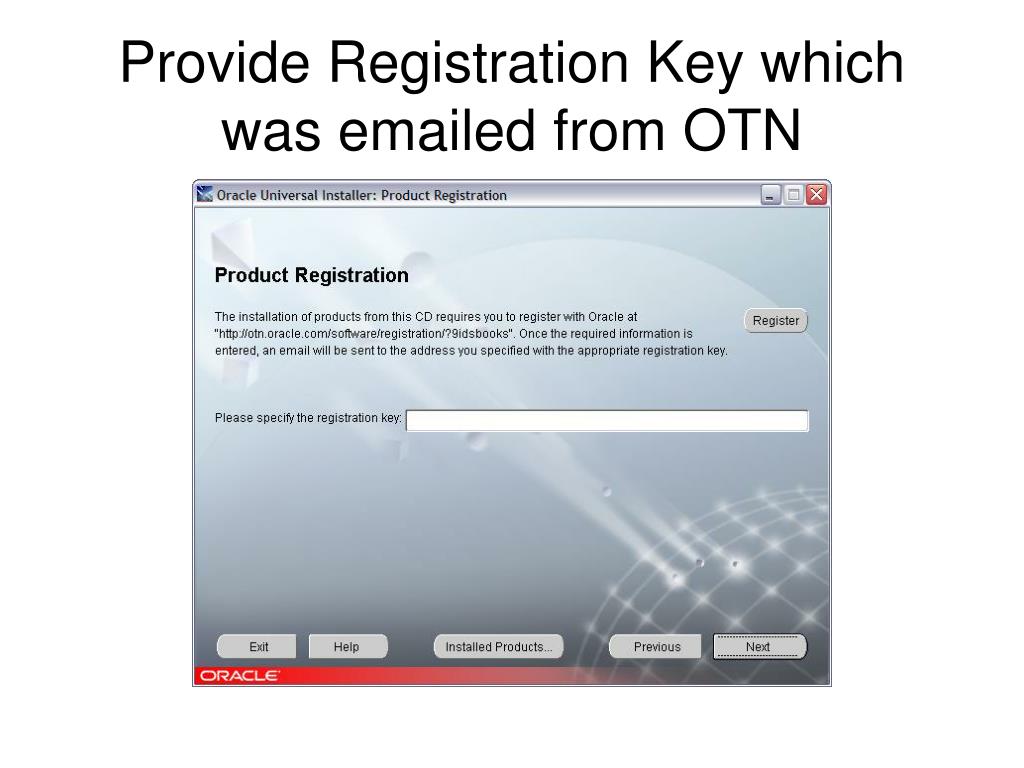 Provide Registration Key which was emailed from OTN

Oracle Universal Installer: Product Registration

Product Registration

The installation of products from this CD requires you to register with Oracle at "http://otn.oracle.com/software/registration/?9idsbooks". Once the required information is entered, an email will be sent to the address you specified with the appropriate registration key.

Register

Please specify the registration key:

Exit Help Installed Products... Previous Next

ORACLE